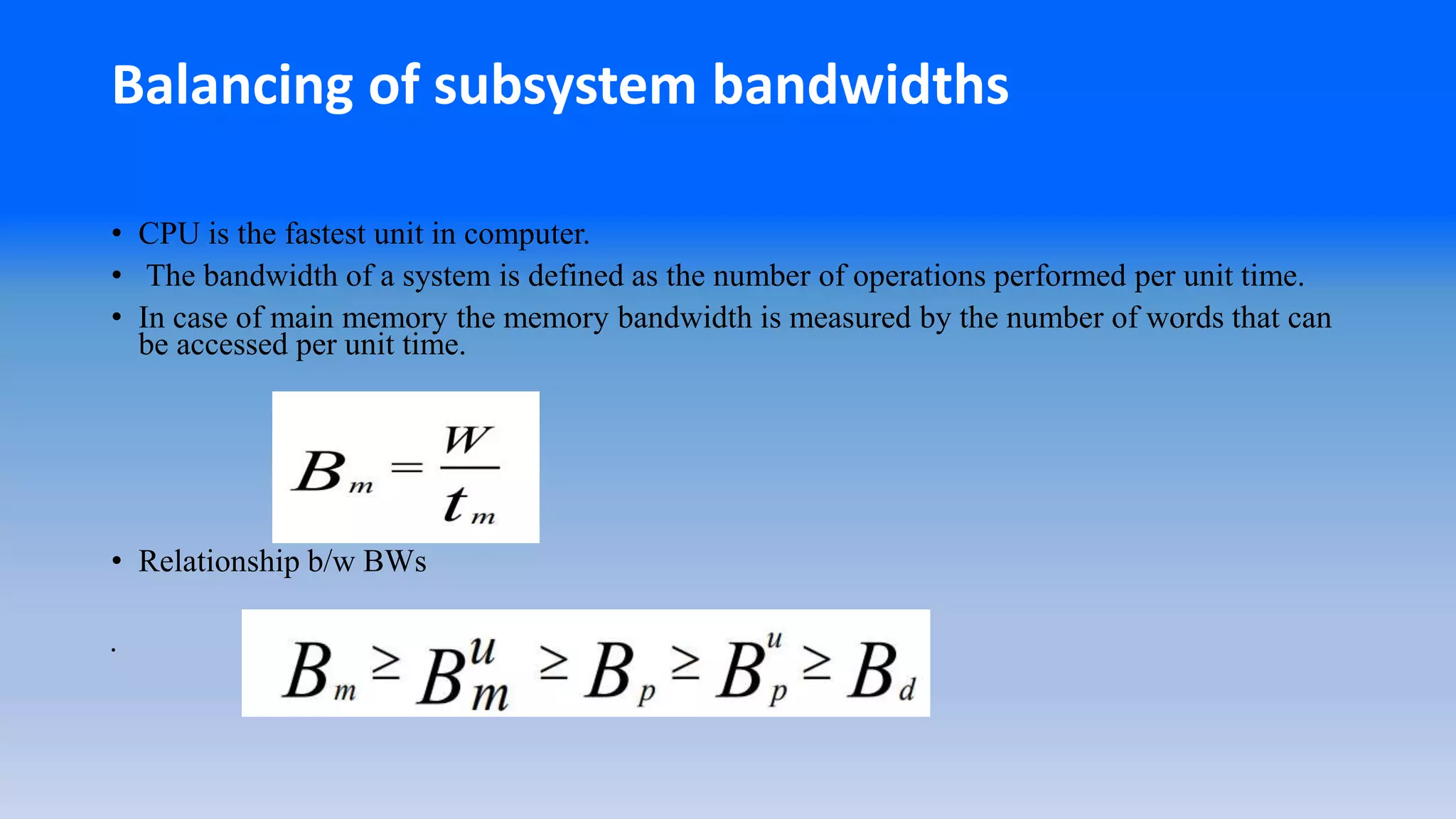 Balancing of subsystem bandwidths

• CPU is the fastest unit in computer.
• The bandwidth of a system is defined as the number of operations performed per unit time.
• In case of main memory the memory bandwidth is measured by the number of words that can be accessed per unit time.

$B_m = \frac{W}{t_m}$

• Relationship b/w BWs

.

$B_m \geq B_m^u \geq B_p \geq B_p^u \geq B_d$